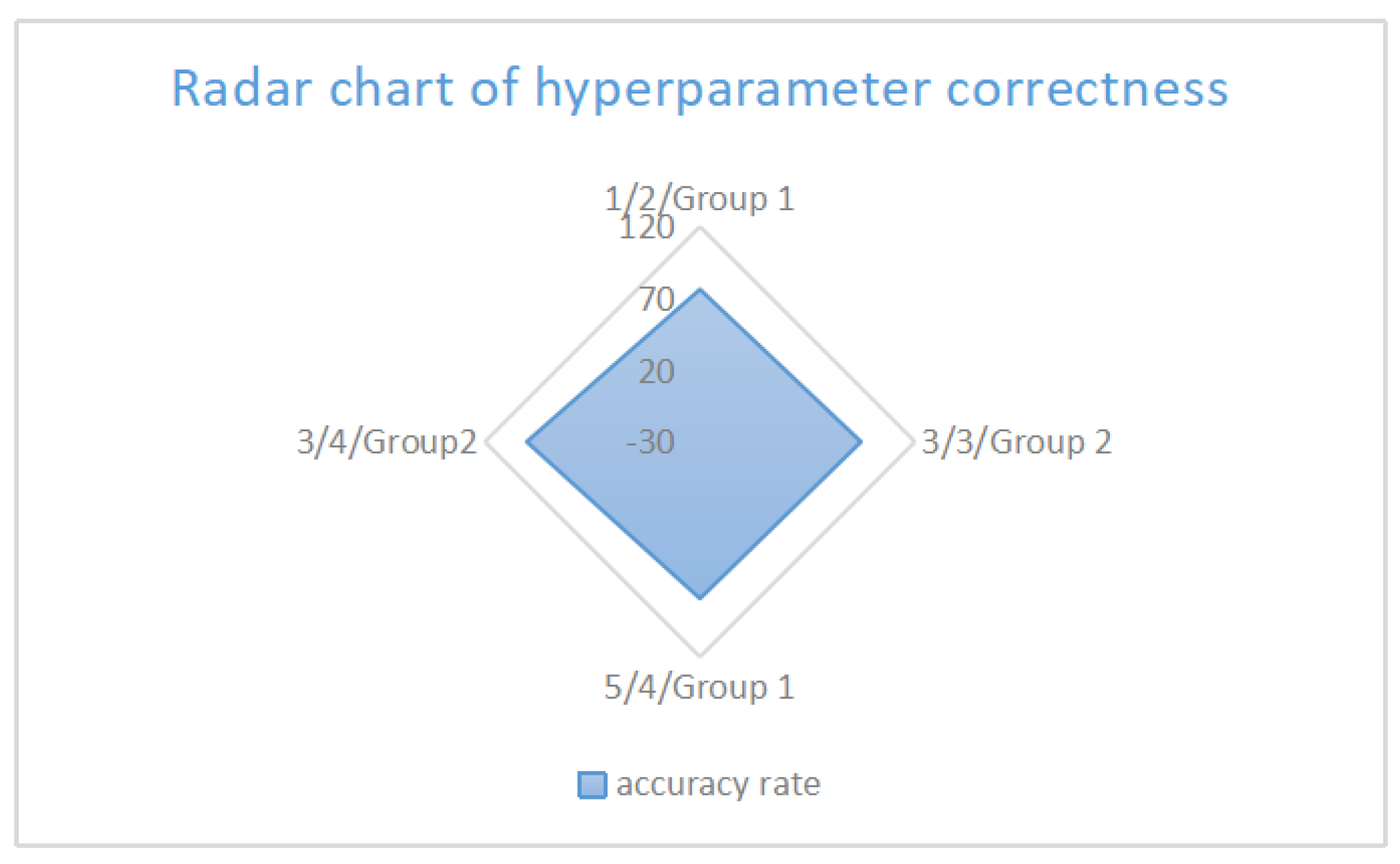 Radar chart of hyperparameter correctness

1/2/Group 1
120
70
20
-30
3/4/Group2
3/3/Group 2
5/4/Group 1

accuracy rate